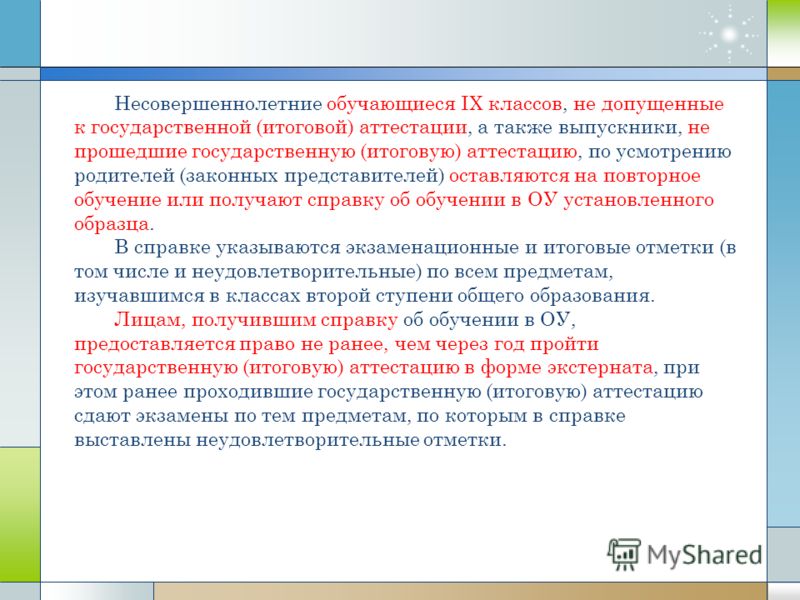 Несовершеннолетние обучающиеся IX классов, не допущенные к государственной (итоговой) аттестации, а также выпускники, не прошедшие государственную (итоговую) аттестацию, по усмотрению родителей (законных представителей) оставляются на повторное обучение или получают справку об обучении в ОУ установленного образца.

В справке указываются экзаменационные и итоговые отметки (в том числе и неудовлетворительные) по всем предметам, изучавшимся в классах второй ступени общего образования.

Лицам, получившим справку об обучении в ОУ, предоставляется право не ранее, чем через год пройти государственную (итоговую) аттестацию в форме экстерната, при этом ранее проходившие государственную (итоговую) аттестацию сдают экзамены по тем предметам, по которым в справке выставлены неудовлетворительные отметки.

MyShared